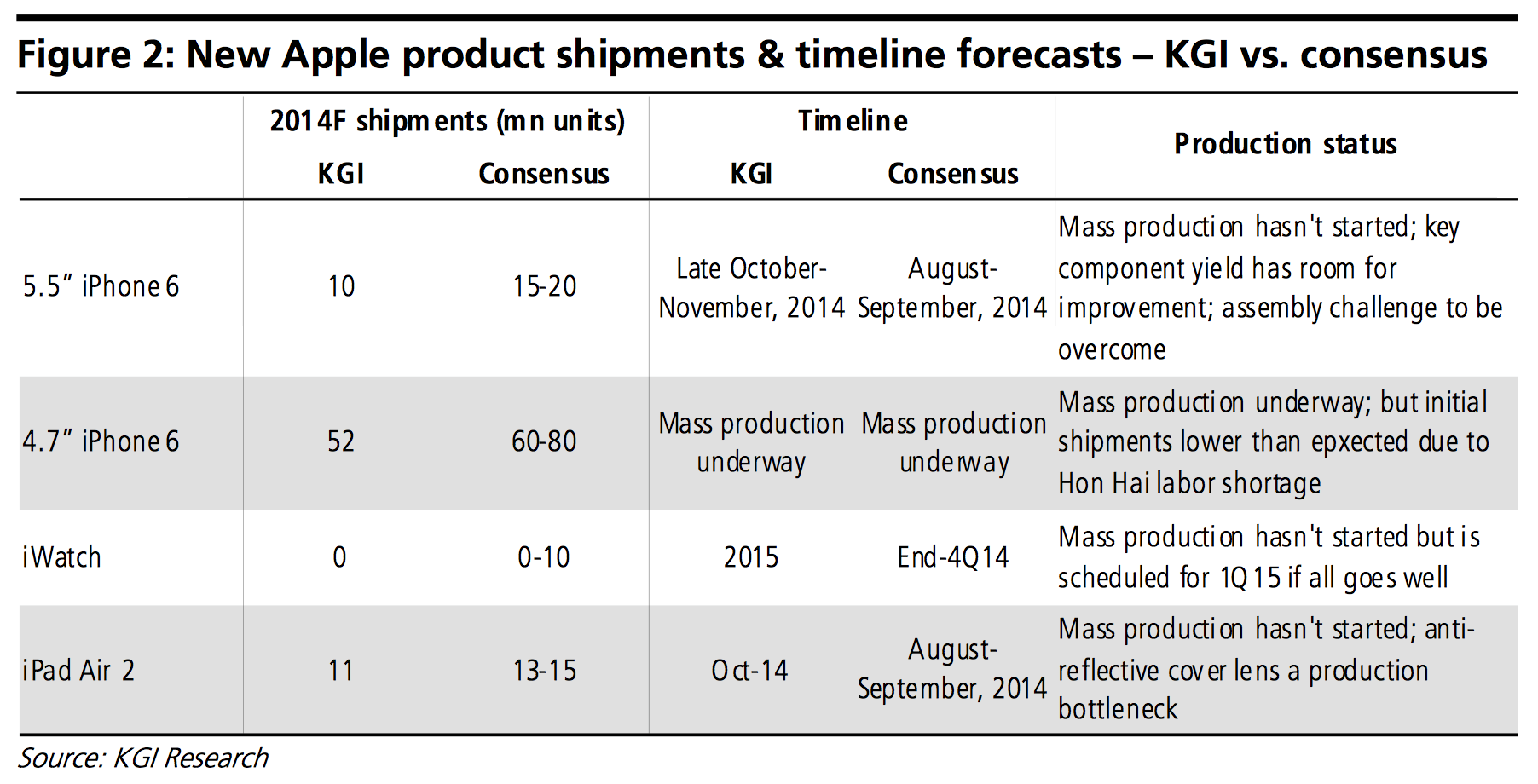 Figure 2: New Apple product shipments & timeline forecasts – KGI vs. consensus

| | 2014F shipments (mn units) KGI | 2014F shipments (mn units) Consensus | Timeline KGI | Timeline Consensus | Production status |
|---|---|---|---|---|---|
| 5.5" iPhone 6 | 10 | 15-20 | Late October-November, 2014 | August-September, 2014 | Mass production hasn't started; key component yield has room for improvement; assembly challenge to be overcome |
| 4.7" iPhone 6 | 52 | 60-80 | Mass production underway | Mass production underway | Mass production underway; but initial shipments lower than epxected due to Hon Hai labor shortage |
| iWatch | 0 | 0-10 | 2015 | End-4Q14 | Mass production hasn't started but is scheduled for 1Q15 if all goes well |
| iPad Air 2 | 11 | 13-15 | Oct-14 | August-September, 2014 | Mass production hasn't started; anti-reflective cover lens a production bottleneck |

Source: KGI Research